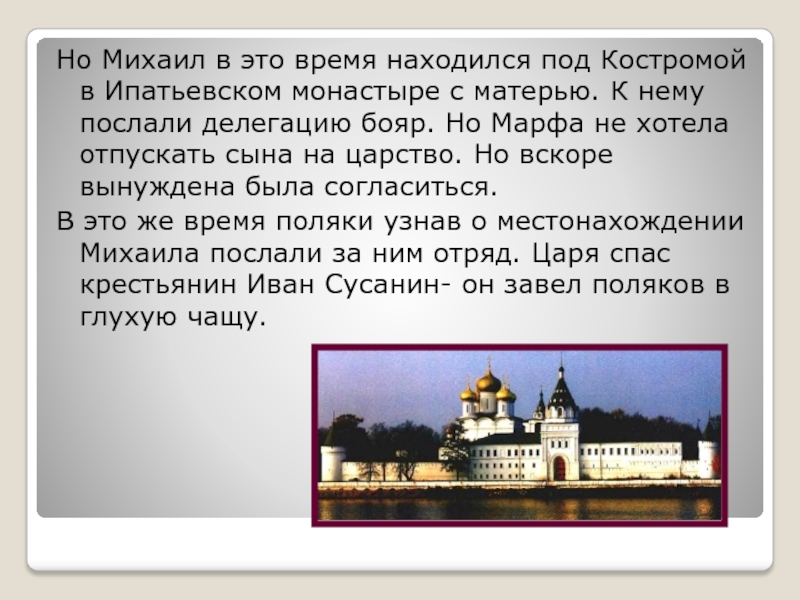 Но Михаил в это время находился под Костромой в Ипатьевском монастыре с матерью. К нему послали делегацию бояр. Но Марфа не хотела отпускать сына на царство. Но вскоре вынуждена была согласиться.

В это же время поляки узнав о местонахождении Михаила послали за ним отряд. Царя спас крестьянин Иван Сусанин- он завел поляков в глухую чащу.